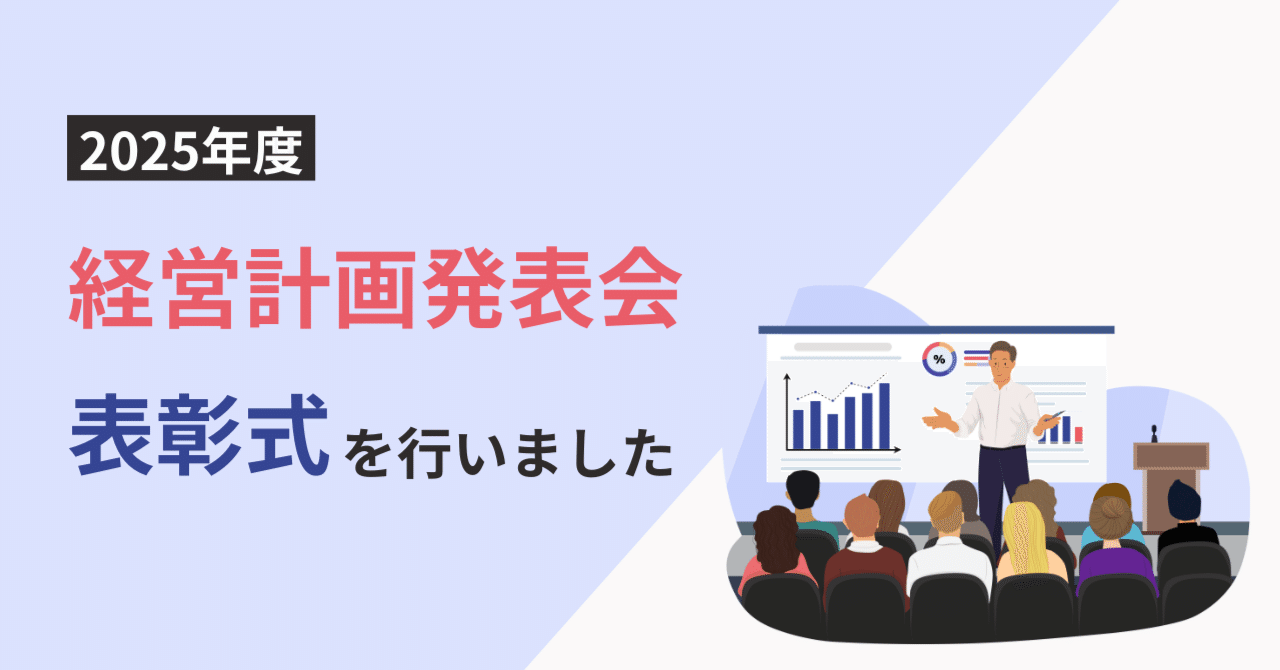 2025年度

経営計画発表会

表彰式を行いました

%